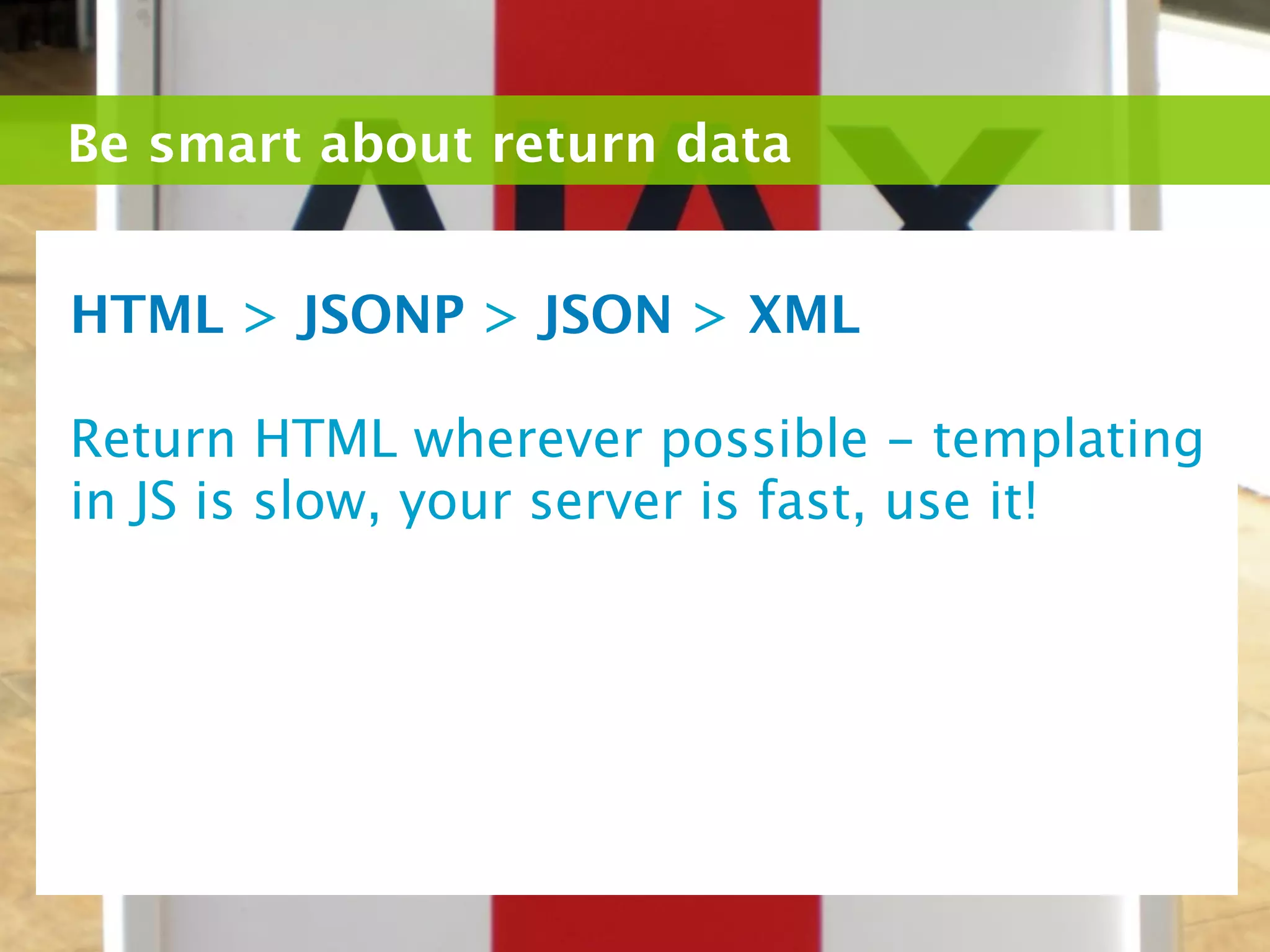 Be smart about return data

HTML > JSONP > JSON > XML

Return HTML wherever possible – templating in JS is slow, your server is fast, use it!